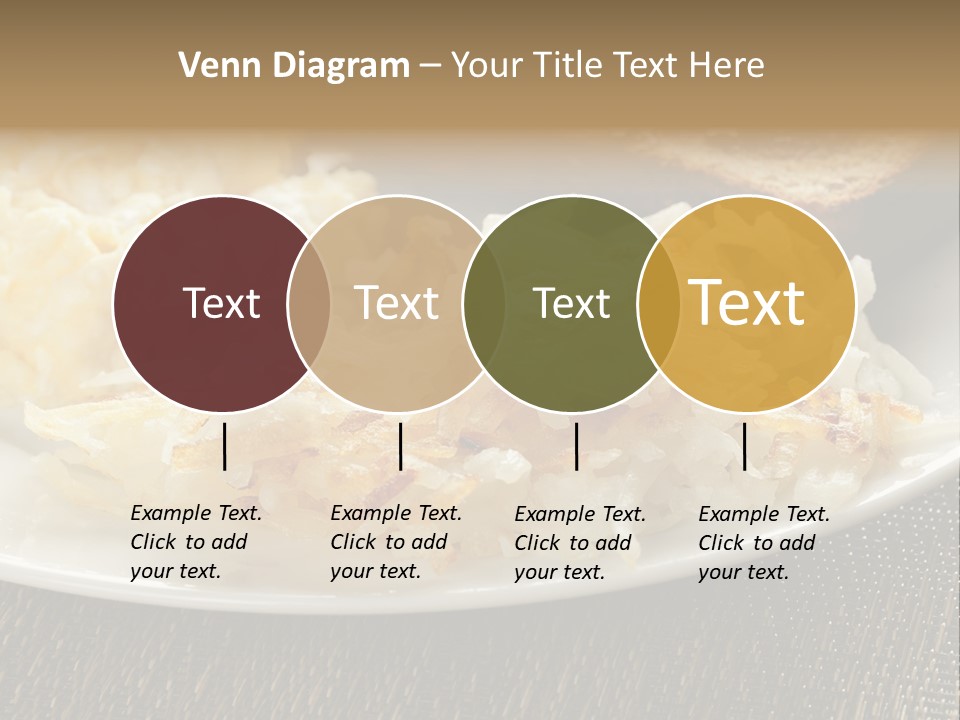 Venn Diagram – Your Title Text Here

Text

Text

Text

Text

Example Text. Click to add your text.

Example Text. Click to add your text.

Example Text. Click to add your text.

Example Text. Click to add your text.